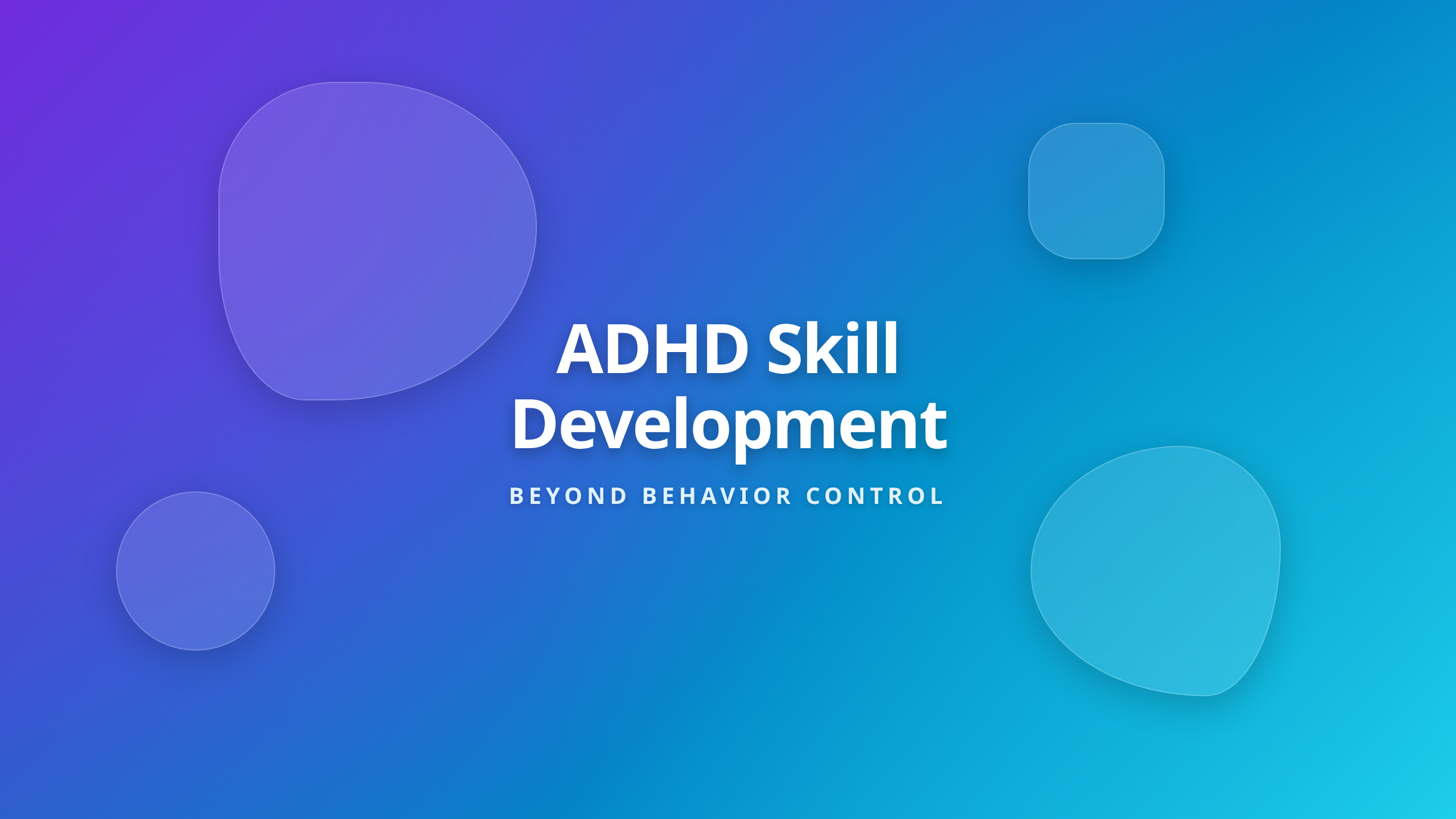 ADHD Skill Development

BEYOND BEHAVIOR CONTROL